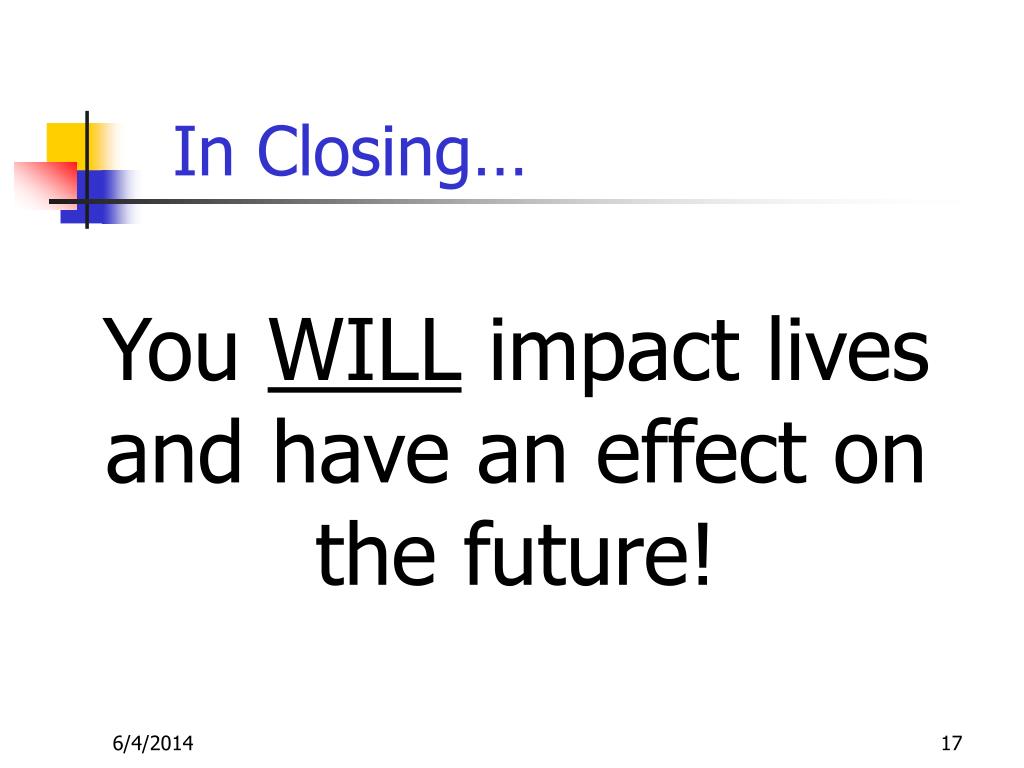 In Closing…

You WILL impact lives and have an effect on the future!

6/4/2014

17